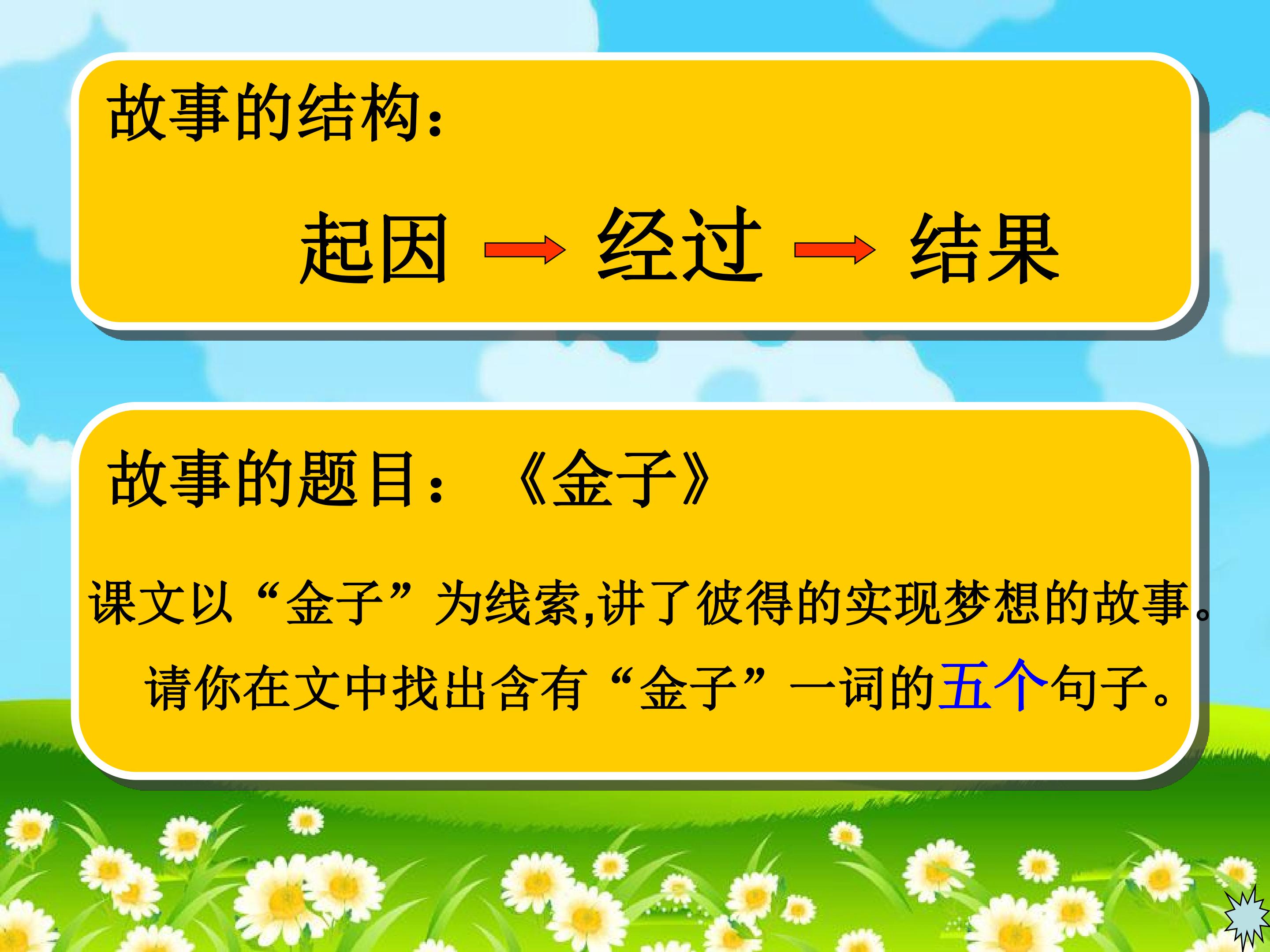 故事的结构：

起因 → 经过 → 结果

故事的题目：《金子》

课文以“金子”为线索,讲了彼得的实现梦想的故事。

请你在文中找出含有“金子”一词的五个句子。